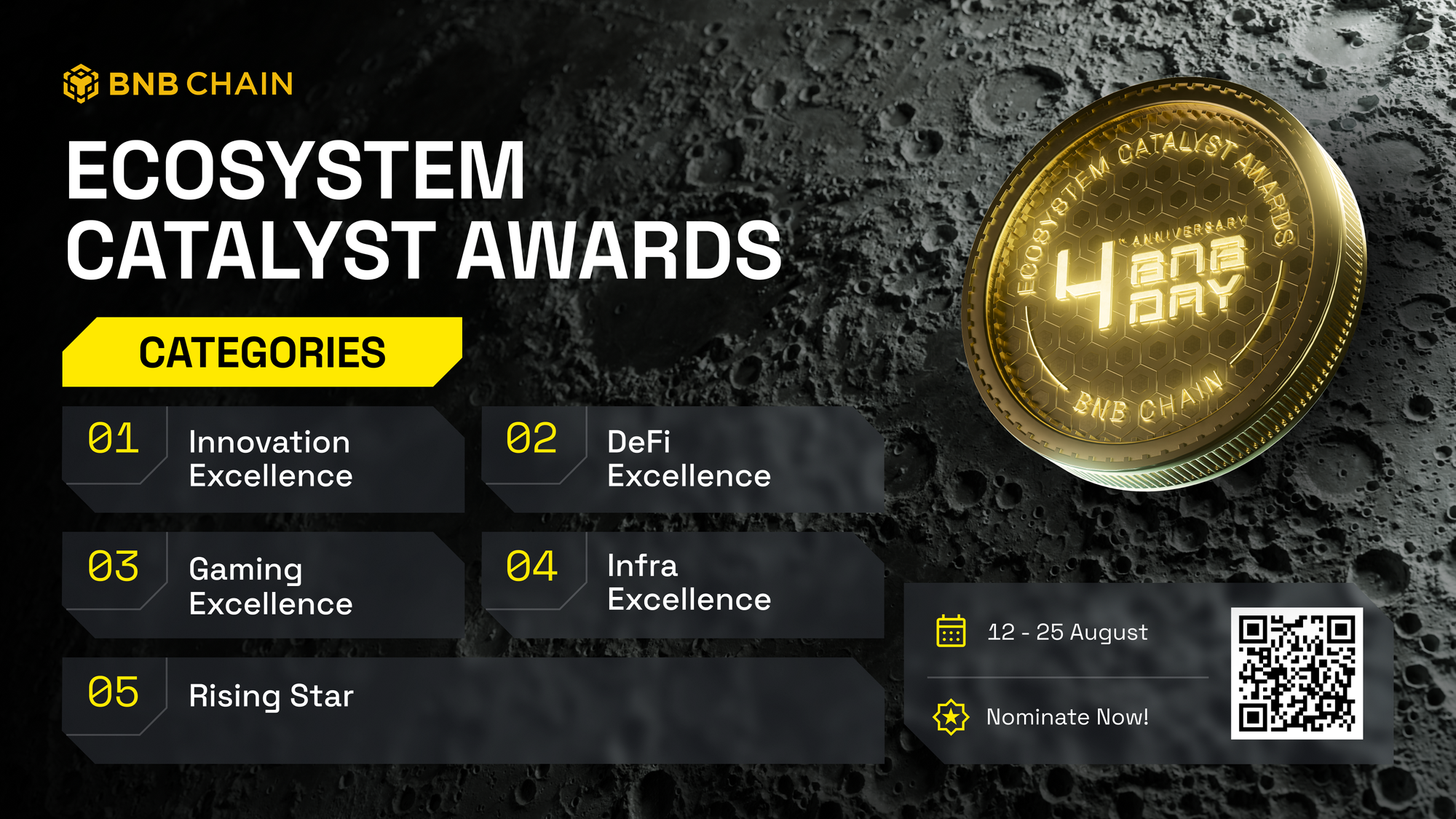 BNB CHAIN

ECOSYSTEM CATALYST AWARDS

CATEGORIES

01 Innovation Excellence

02 DeFi Excellence

03 Gaming Excellence

04 Infra Excellence

05 Rising Star

ECOSYSTEM CATALYST AWARDS
ANNIVERSARY
4 BNB DAY
BNB CHAIN

12 - 25 August

Nominate Now!